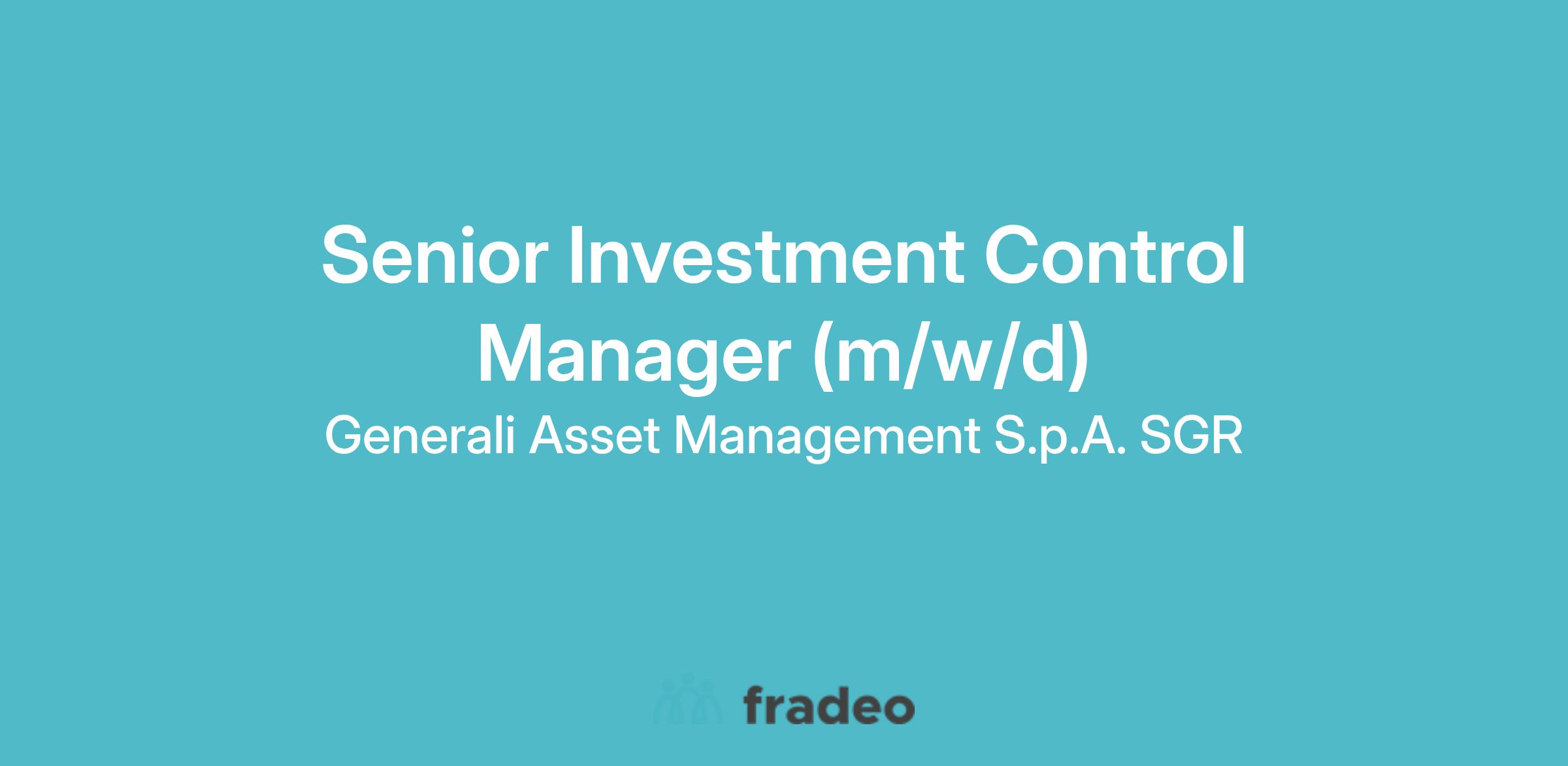 Senior Investment Control Manager (m/w/d)

Generali Asset Management S.p.A. SGR

fradeo